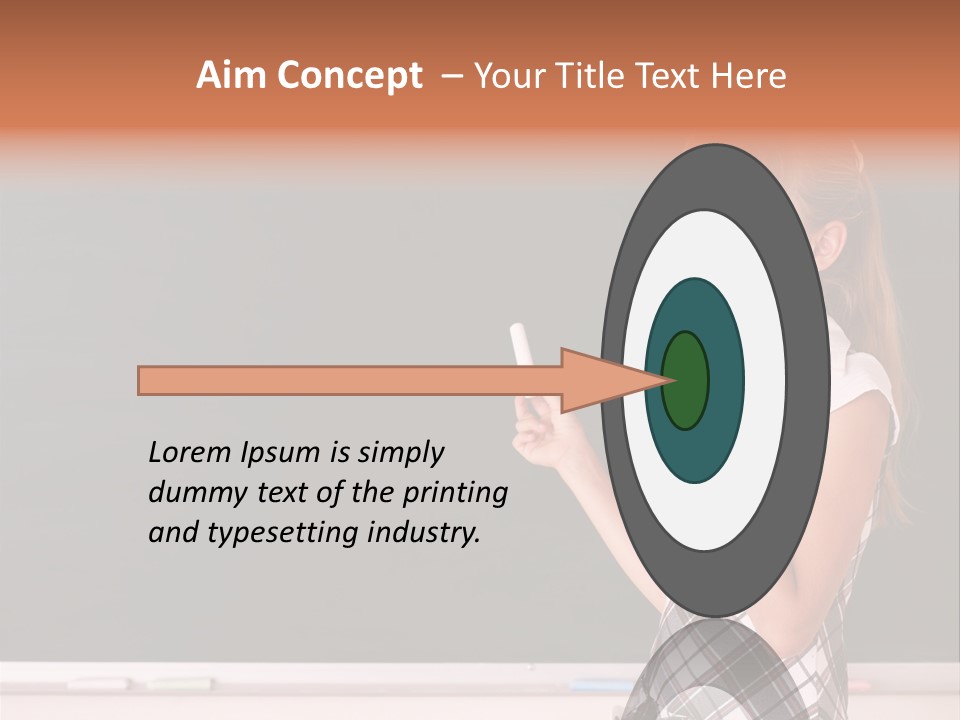 Aim Concept – Your Title Text Here

Lorem Ipsum is simply dummy text of the printing and typesetting industry.